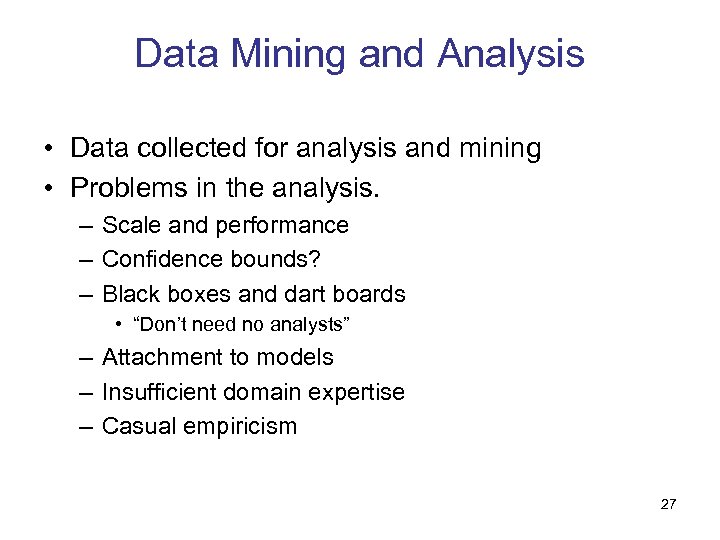 Data Mining and Analysis

• Data collected for analysis and mining
• Problems in the analysis.
– Scale and performance
– Confidence bounds?
– Black boxes and dart boards
• “Don’t need no analysts”
– Attachment to models
– Insufficient domain expertise
– Casual empiricism

27